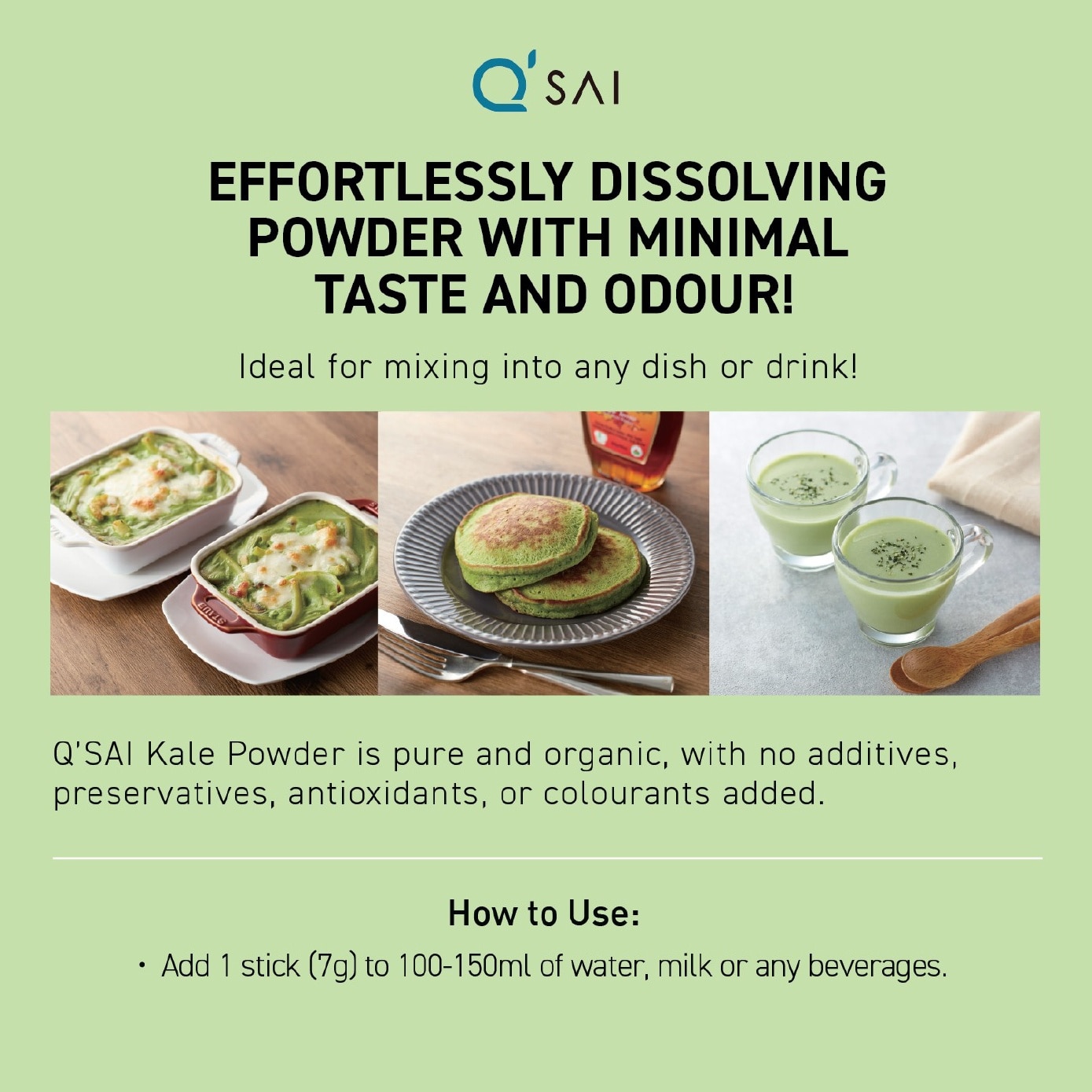 Q'SAI

EFFORTLESSLY DISSOLVING POWDER WITH MINIMAL TASTE AND ODOUR!

Ideal for mixing into any dish or drink!

STAUB

Q'SAI Kale Powder is pure and organic, with no additives, preservatives, antioxidants, or colourants added.

How to Use:

• Add 1 stick (7g) to 100-150ml of water, milk or any beverages.